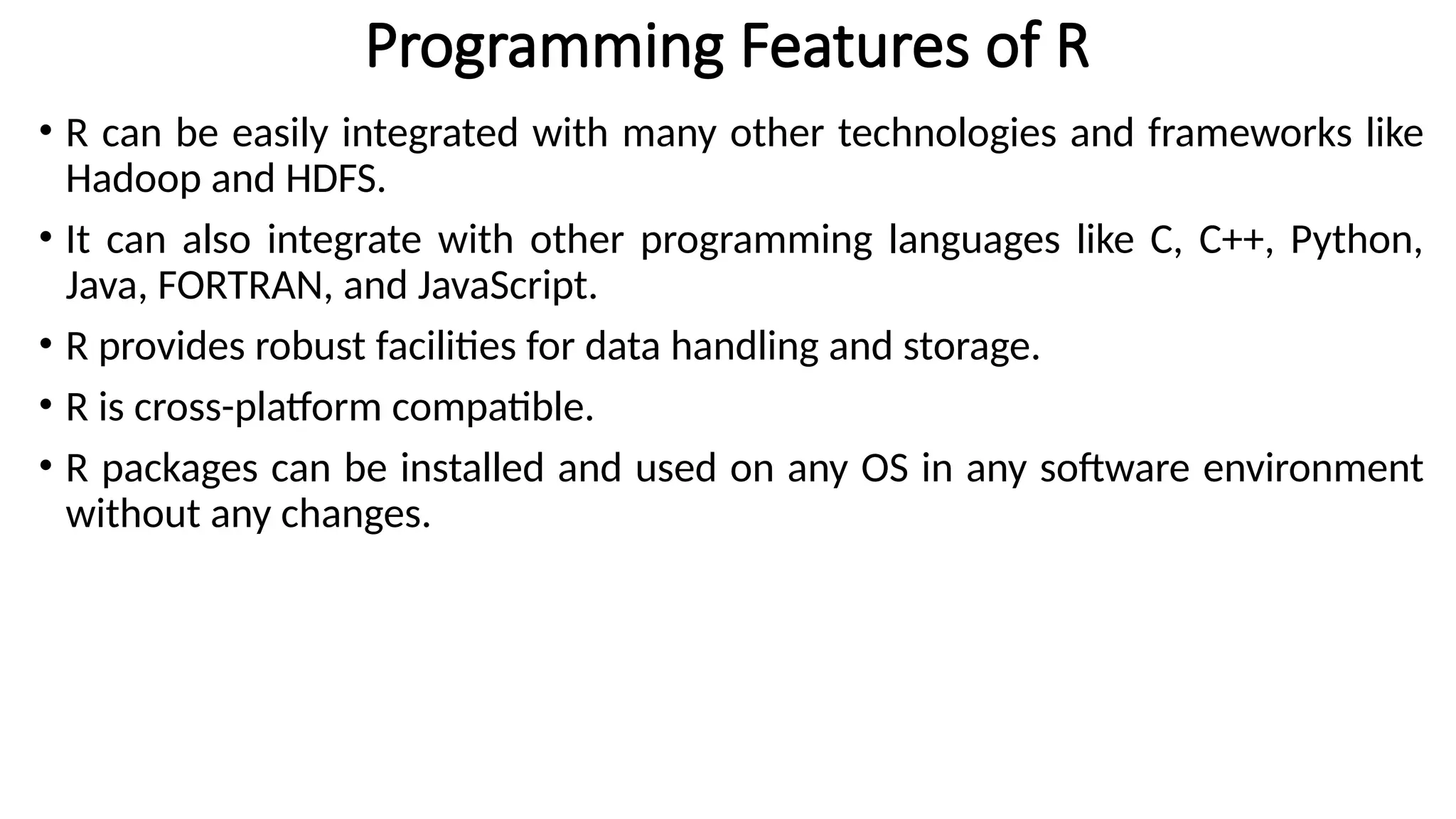 Programming Features of R

• R can be easily integrated with many other technologies and frameworks like Hadoop and HDFS.

• It can also integrate with other programming languages like C, C++, Python, Java, FORTRAN, and JavaScript.

• R provides robust facilities for data handling and storage.

• R is cross-platform compatible.

• R packages can be installed and used on any OS in any software environment without any changes.